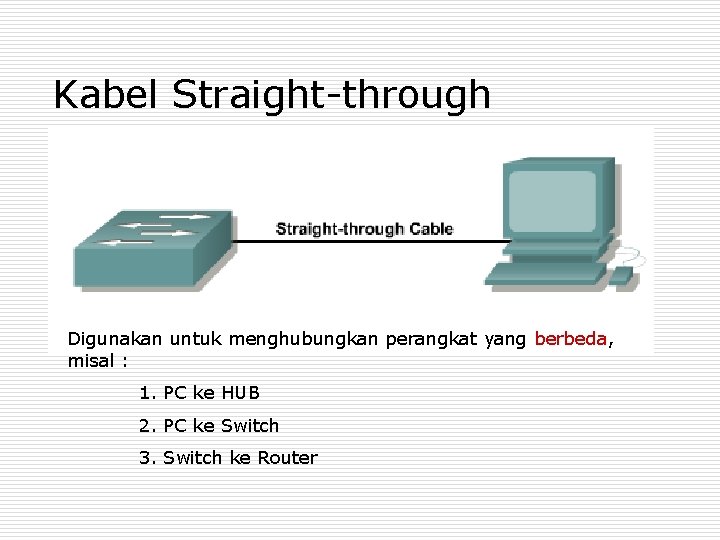 Kabel Straight-through

Straight-through Cable

Digunakan untuk menghubungkan perangkat yang berbeda, misal :

1. PC ke HUB

2. PC ke Switch

3. Switch ke Router